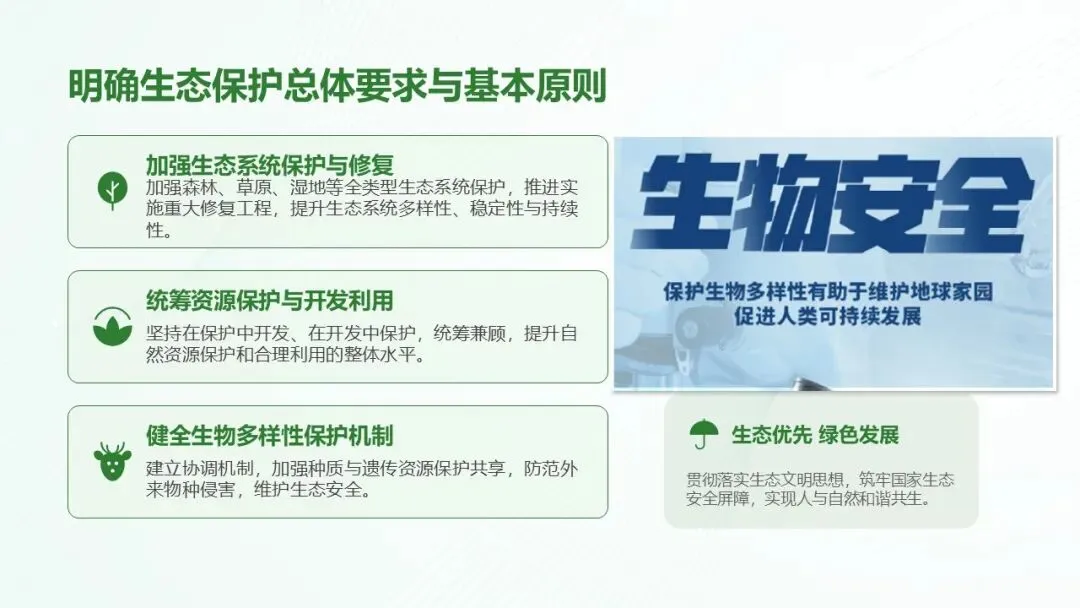 明确生态保护总体要求与基本原则

加强生态系统保护与修复
加强森林、草原、湿地等全类型生态系统保护，推进实施重大修复工程，提升生态系统多样性、稳定性与持续性。

统筹资源保护与开发利用
坚持在保护中开发、在开发中保护，统筹兼顾，提升自然资源保护和合理利用的整体水平。

健全生物多样性保护机制
建立协调机制，加强种质与遗传资源保护共享，防范外来物种侵害，维护生态安全。

生物安全
保护生物多样性有助于维护地球家园
促进人类可持续发展

生态优先 绿色发展
贯彻落实生态文明思想，筑牢国家生态安全屏障，实现人与自然和谐共生。